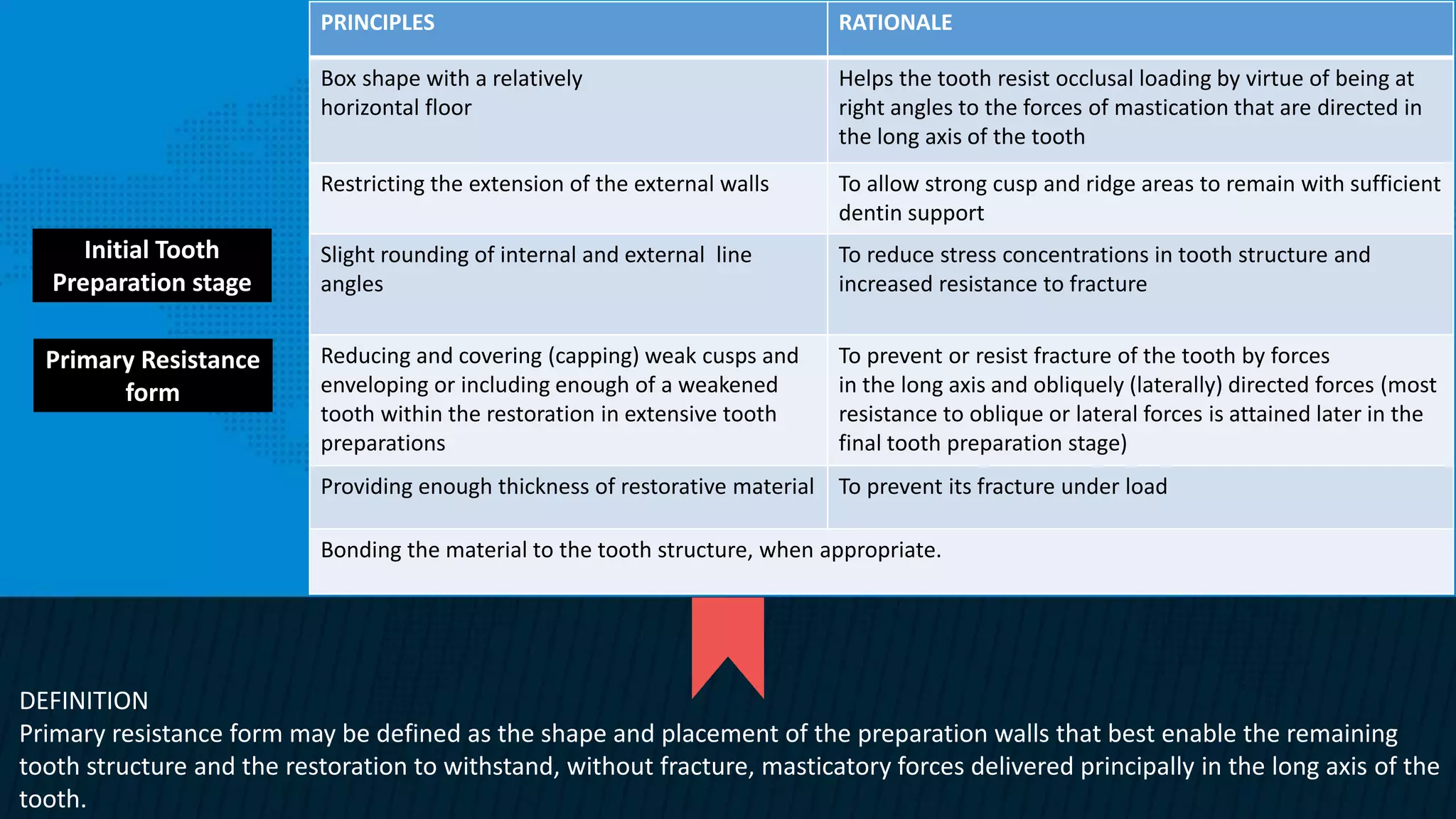 Initial Tooth Preparation stage

Primary Resistance form

| PRINCIPLES | RATIONALE |
|---|---|
| Box shape with a relatively horizontal floor | Helps the tooth resist occlusal loading by virtue of being at right angles to the forces of mastication that are directed in the long axis of the tooth |
| Restricting the extension of the external walls | To allow strong cusp and ridge areas to remain with sufficient dentin support |
| Slight rounding of internal and external line angles | To reduce stress concentrations in tooth structure and increased resistance to fracture |
| Reducing and covering (capping) weak cusps and enveloping or including enough of a weakened tooth within the restoration in extensive tooth preparations | To prevent or resist fracture of the tooth by forces in the long axis and obliquely (laterally) directed forces (most resistance to oblique or lateral forces is attained later in the final tooth preparation stage) |
| Providing enough thickness of restorative material | To prevent its fracture under load |
| Bonding the material to the tooth structure, when appropriate. | |

DEFINITION
Primary resistance form may be defined as the shape and placement of the preparation walls that best enable the remaining tooth structure and the restoration to withstand, without fracture, masticatory forces delivered principally in the long axis of the tooth.